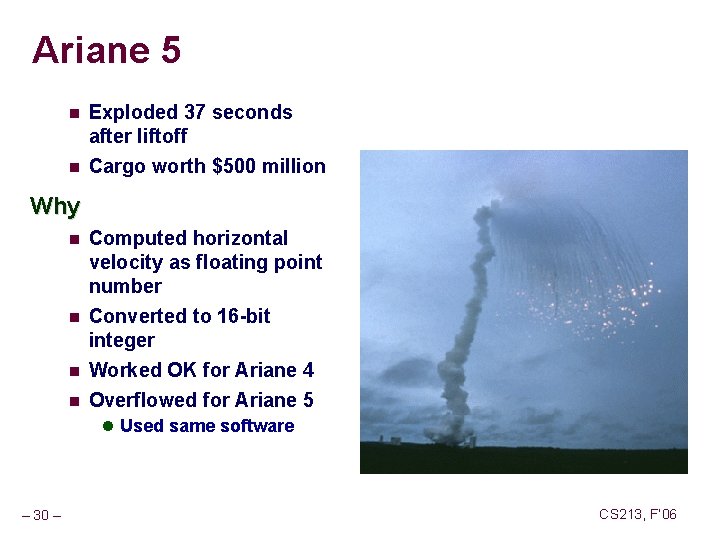 Ariane 5

- Exploded 37 seconds after liftoff
- Cargo worth \$500 million

Why

- Computed horizontal velocity as floating point number
- Converted to 16-bit integer
- Worked OK for Ariane 4
- Overflowed for Ariane 5
  - Used same software

– 30 –

CS213, F'06